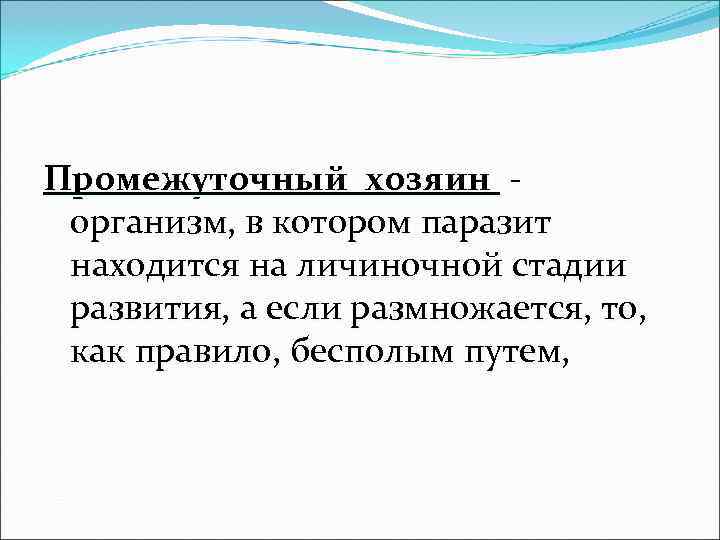 Промежуточный хозяин - организм, в котором паразит находится на личиночной стадии развития, а если размножается, то, как правило, бесполым путем,